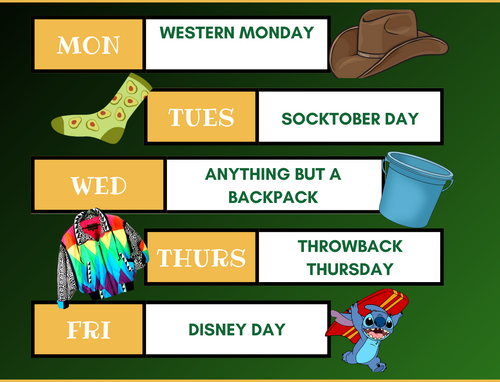 MON WESTERN MONDAY

TUES SOCKTOBER DAY

WED ANYTHING BUT A BACKPACK

THURS THROWBACK THURSDAY

FRI DISNEY DAY